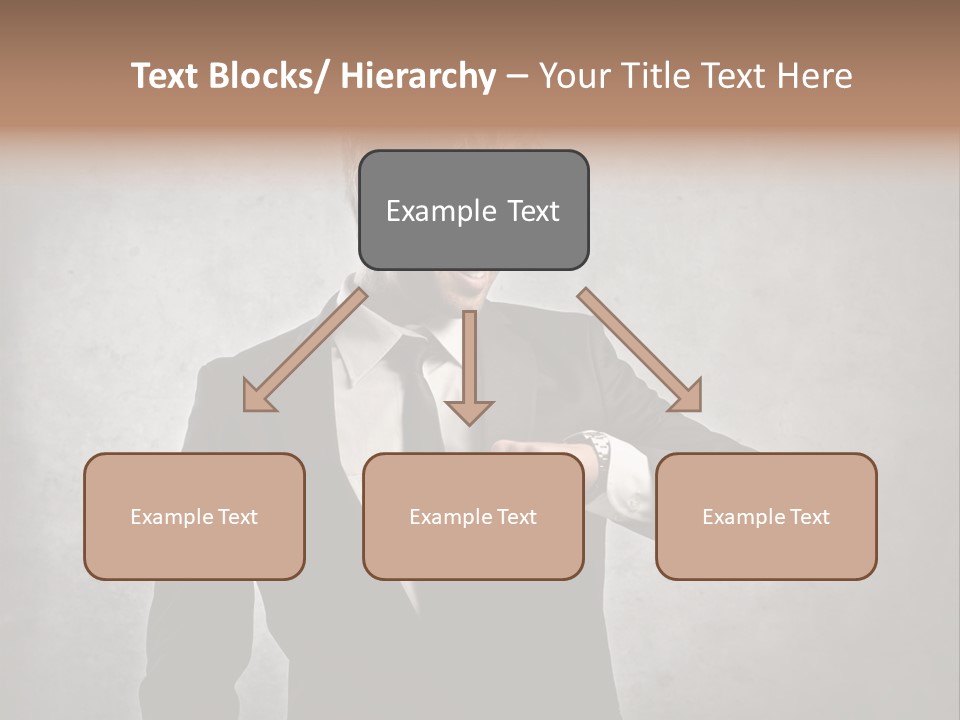 Text Blocks/ Hierarchy – Your Title Text Here

Example Text

Example Text

Example Text

Example Text